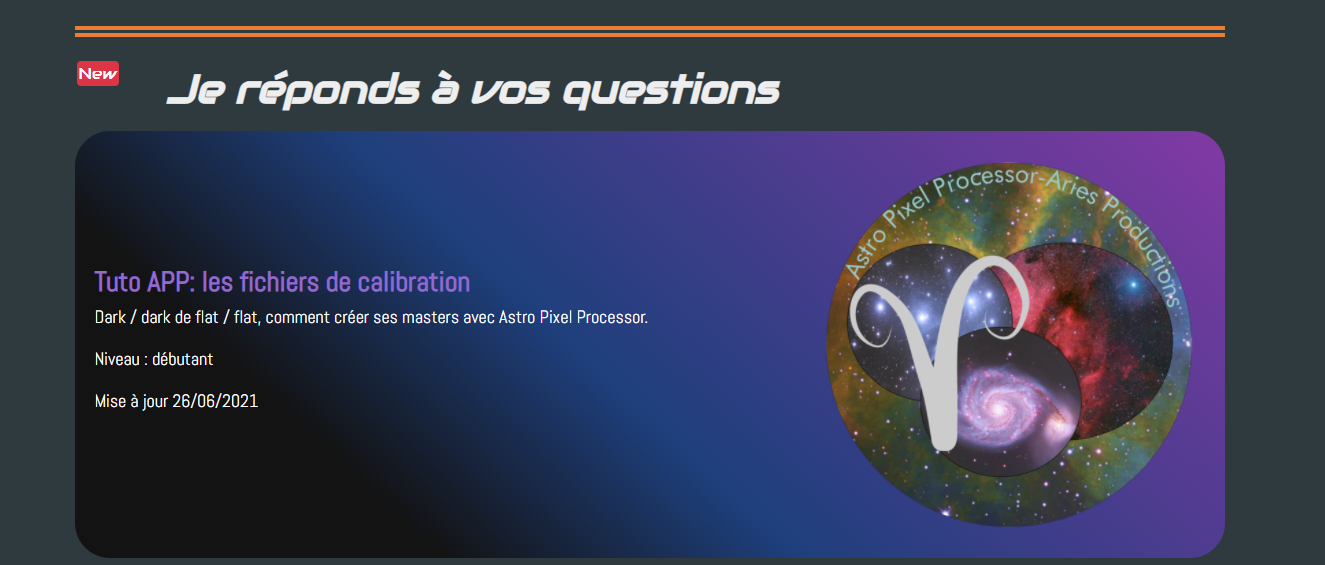 New

Je réponds à vos questions

Tuto APP: les fichiers de calibration

Dark / dark de flat / flat, comment créer ses masters avec Astro Pixel Processor.

Niveau : débutant

Mise à jour 26/06/2021

Astro Pixel Processor-Aries Productions